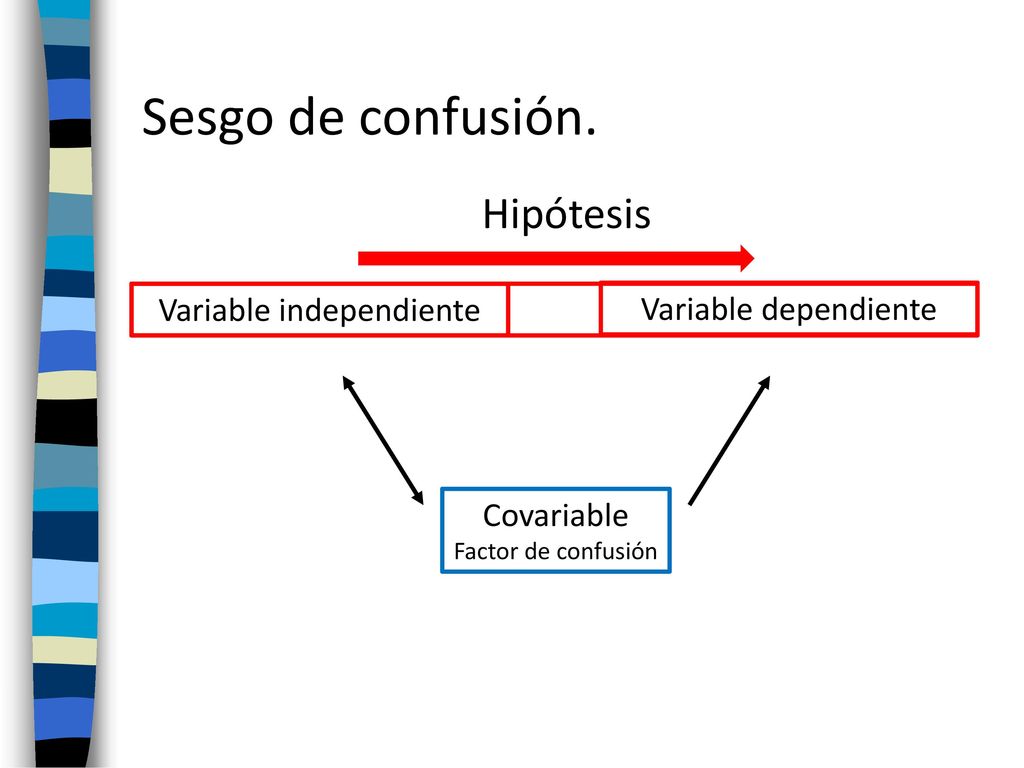 Sesgo de confusión.

Hipótesis

Variable independiente

Variable dependiente

Covariable
Factor de confusión